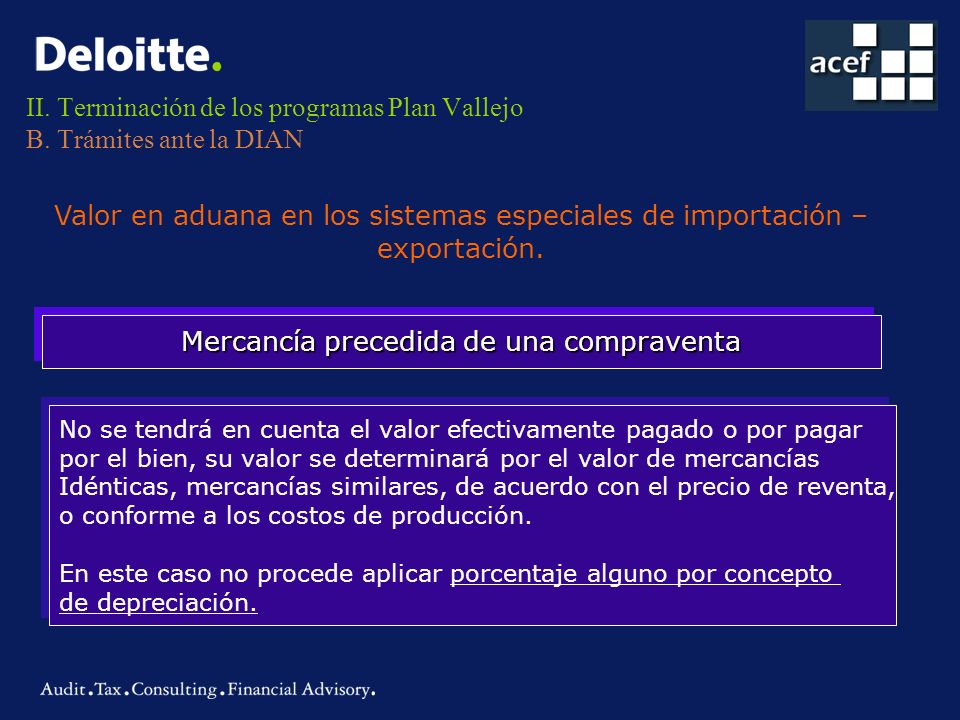 Deloitte.

acef

II. Terminación de los programas Plan Vallejo
B. Trámites ante la DIAN

Valor en aduana en los sistemas especiales de importación – exportación.

Mercancía precedida de una compraventa

No se tendrá en cuenta el valor efectivamente pagado o por pagar por el bien, su valor se determinará por el valor de mercancías Idénticas, mercancías similares, de acuerdo con el precio de reventa, o conforme a los costos de producción.

En este caso no procede aplicar porcentaje alguno por concepto de depreciación.

Audit.Tax.Consulting.Financial Advisory.